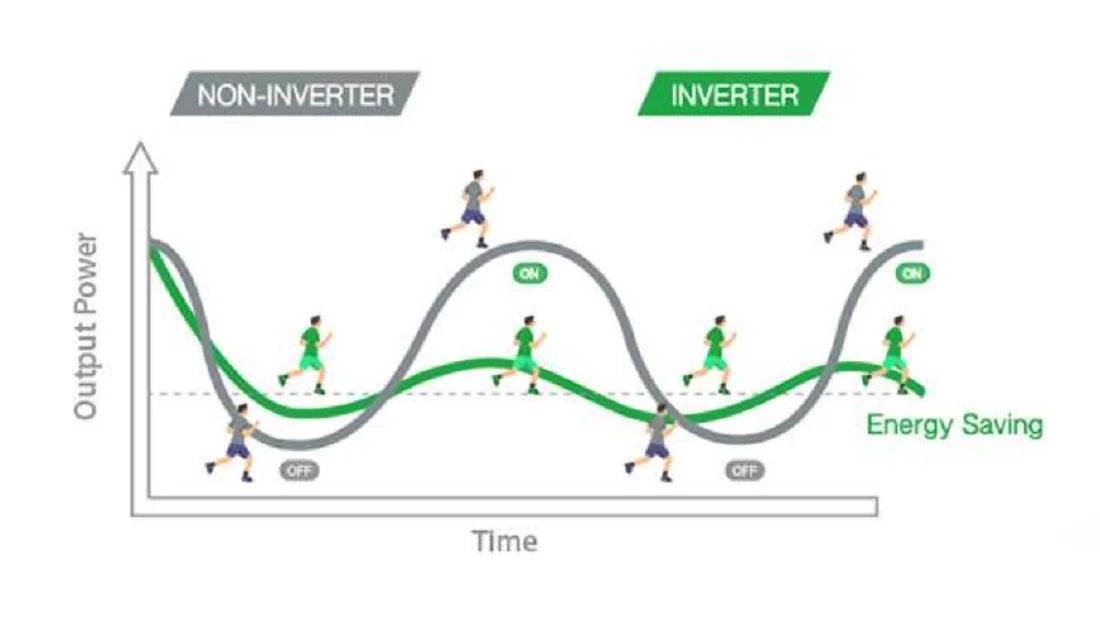 NON-INVERTER

INVERTER

Output Power

ON

ON

OFF

OFF

Energy Saving

Time